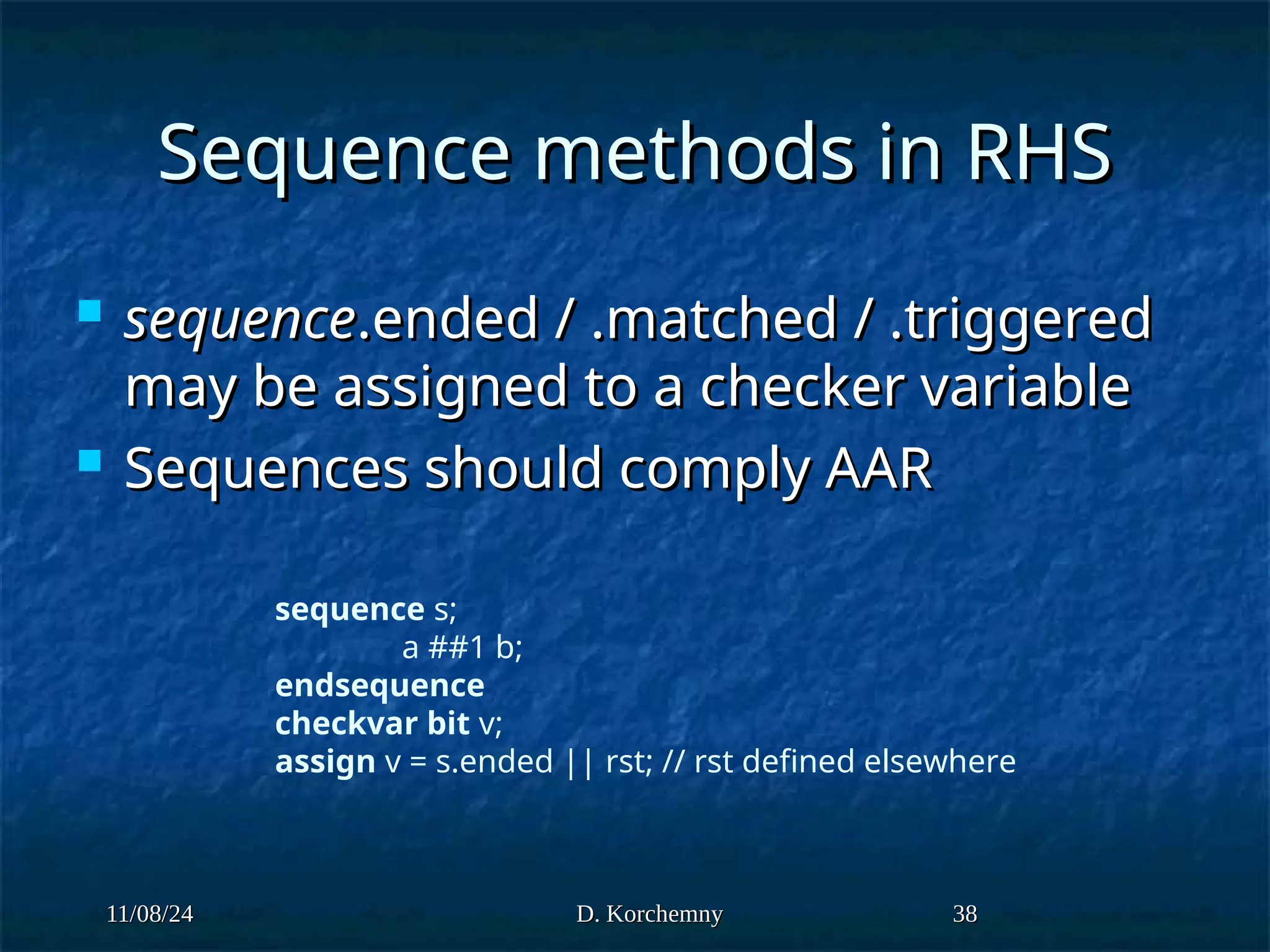 Sequence methods in RHS

sequence.ended / .matched / .triggered may be assigned to a checker variable

Sequences should comply AAR

sequence s;
a ##1 b;
endsequence
checkvar bit v;
assign v = s.ended || rst; // rst defined elsewhere

11/08/24
D. Korchemny
38